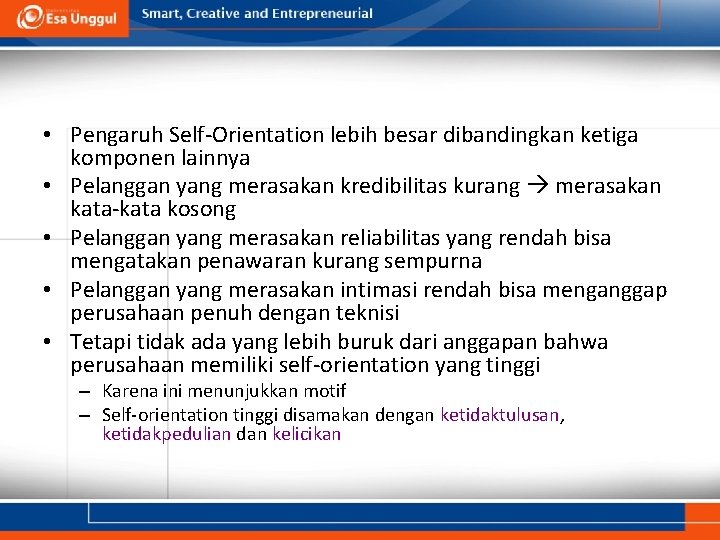 Esa Unggul

Smart, Creative and Entrepreneurial

• Pengaruh Self-Orientation lebih besar dibandingkan ketiga komponen lainnya
• Pelanggan yang merasakan kredibilitas kurang → merasakan kata-kata kosong
• Pelanggan yang merasakan reliabilitas yang rendah bisa mengatakan penawaran kurang sempurna
• Pelanggan yang merasakan intimasi rendah bisa menganggap perusahaan penuh dengan teknisi
• Tetapi tidak ada yang lebih buruk dari anggapan bahwa perusahaan memiliki self-orientation yang tinggi
– Karena ini menunjukkan motif
– Self-orientation tinggi disamakan dengan ketidaktulusan, ketidakpedulian dan kelicikan